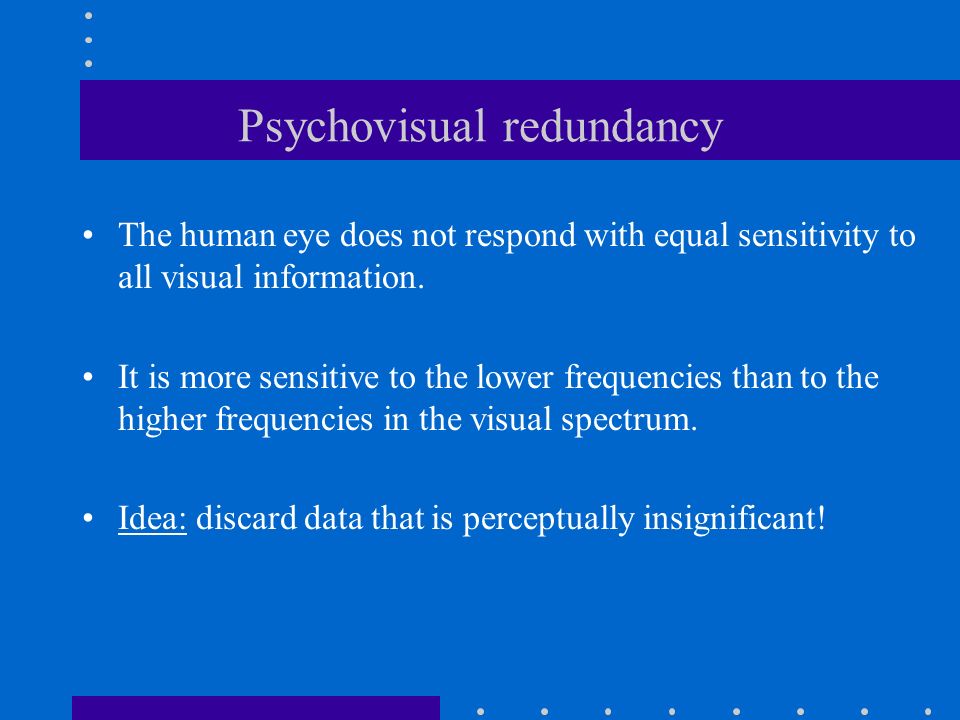 Psychovisual redundancy

• The human eye does not respond with equal sensitivity to all visual information.

• It is more sensitive to the lower frequencies than to the higher frequencies in the visual spectrum.

• Idea: discard data that is perceptually insignificant!